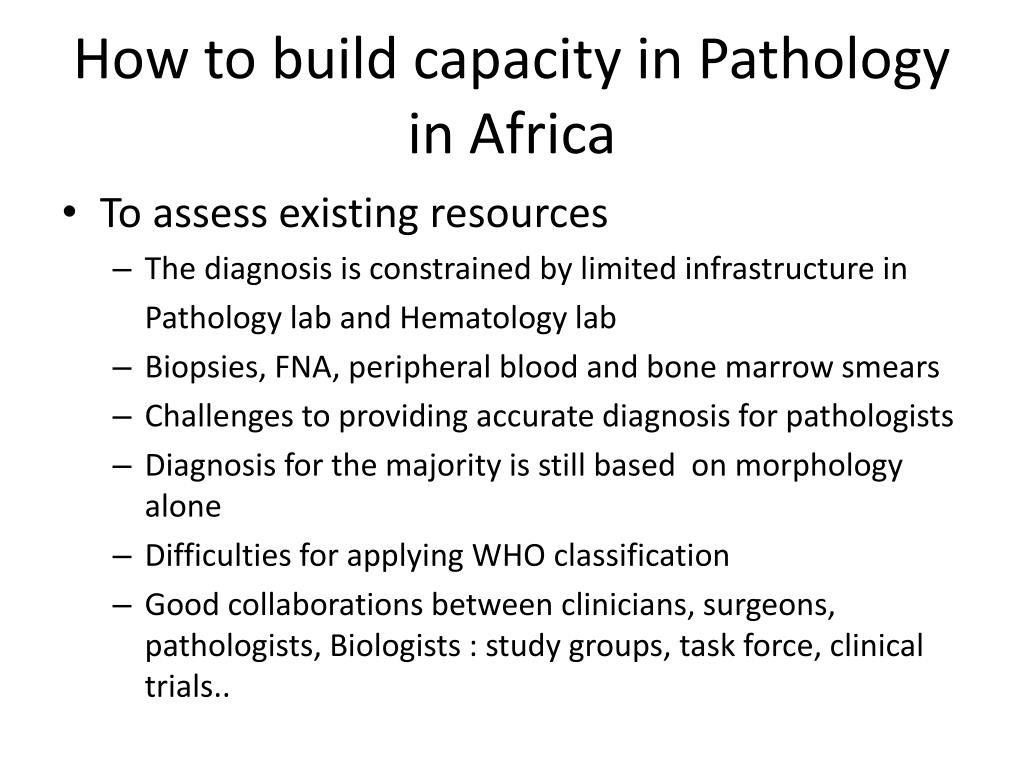 How to build capacity in Pathology in Africa

• To assess existing resources
– The diagnosis is constrained by limited infrastructure in Pathology lab and Hematology lab
– Biopsies, FNA, peripheral blood and bone marrow smears
– Challenges to providing accurate diagnosis for pathologists
– Diagnosis for the majority is still based on morphology alone
– Difficulties for applying WHO classification
– Good collaborations between clinicians, surgeons, pathologists, Biologists : study groups, task force, clinical trials..